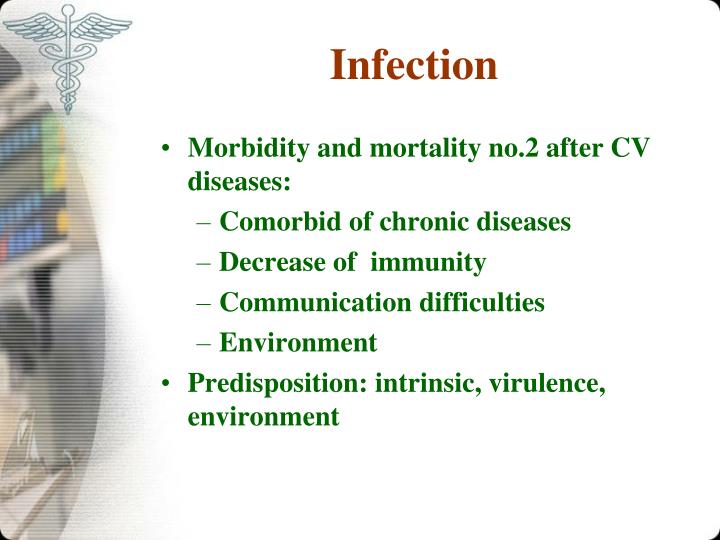 Infection

• Morbidity and mortality no.2 after CV diseases:
  – Comorbid of chronic diseases
  – Decrease of immunity
  – Communication difficulties
  – Environment
• Predisposition: intrinsic, virulence, environment